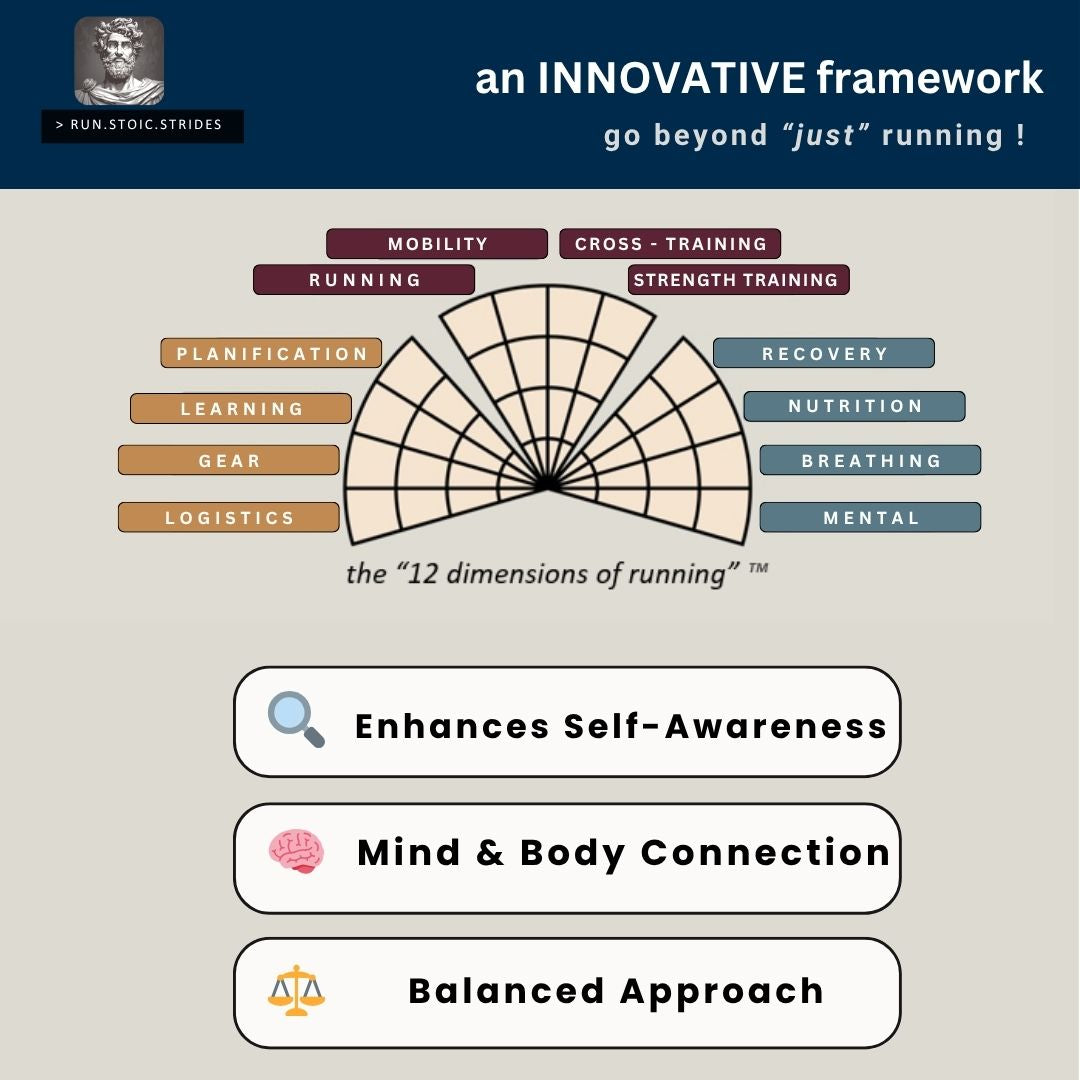 > RUN.STOIC.STRIDES

an INNOVATIVE framework

go beyond "just" running !

MOBILITY

CROSS - TRAINING

RUNNING

STRENGTH TRAINING

PLANIFICATION

LEARNING

GEAR

LOGISTICS

RECOVERY

NUTRITION

BREATHING

MENTAL

the "12 dimensions of running" ™

Enhances Self-Awareness

Mind & Body Connection

Balanced Approach